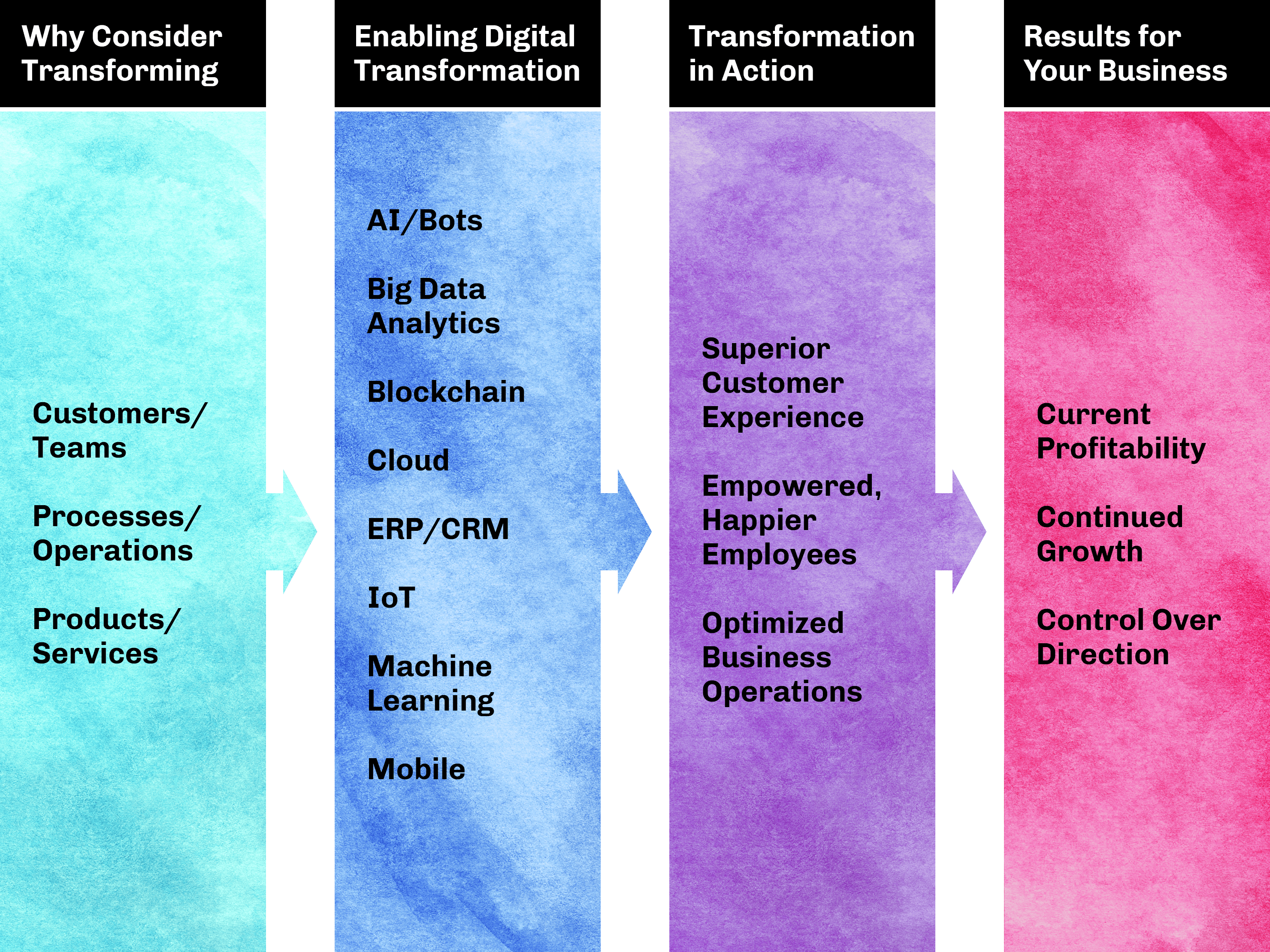 Why Consider Transforming

Customers/ Teams

Processes/ Operations

Products/ Services

Enabling Digital Transformation

AI/Bots

Big Data Analytics

Blockchain

Cloud

ERP/CRM

IoT

Machine Learning

Mobile

Transformation in Action

Superior Customer Experience

Empowered, Happier Employees

Optimized Business Operations

Results for Your Business

Current Profitability

Continued Growth

Control Over Direction